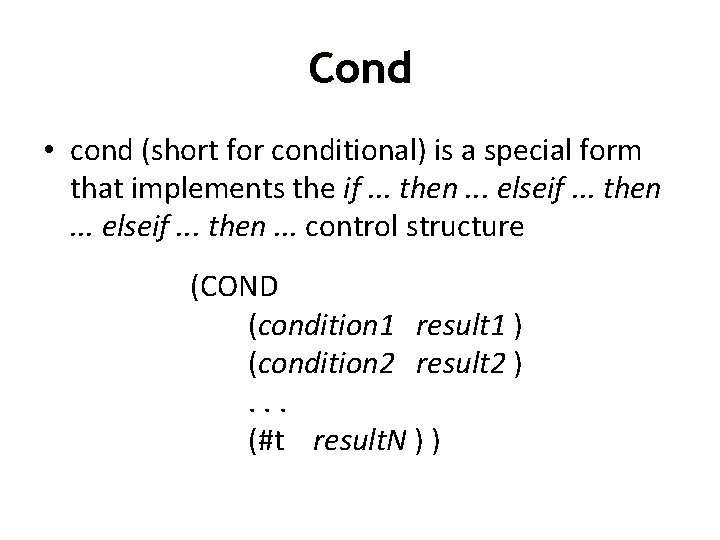 Cond

• cond (short for conditional) is a special form that implements the if ... then ... elseif ... then ... elseif ... then ... control structure

(COND
(condition1 result1 )
(condition2 result2 )
. . .
(#t resultN ) )